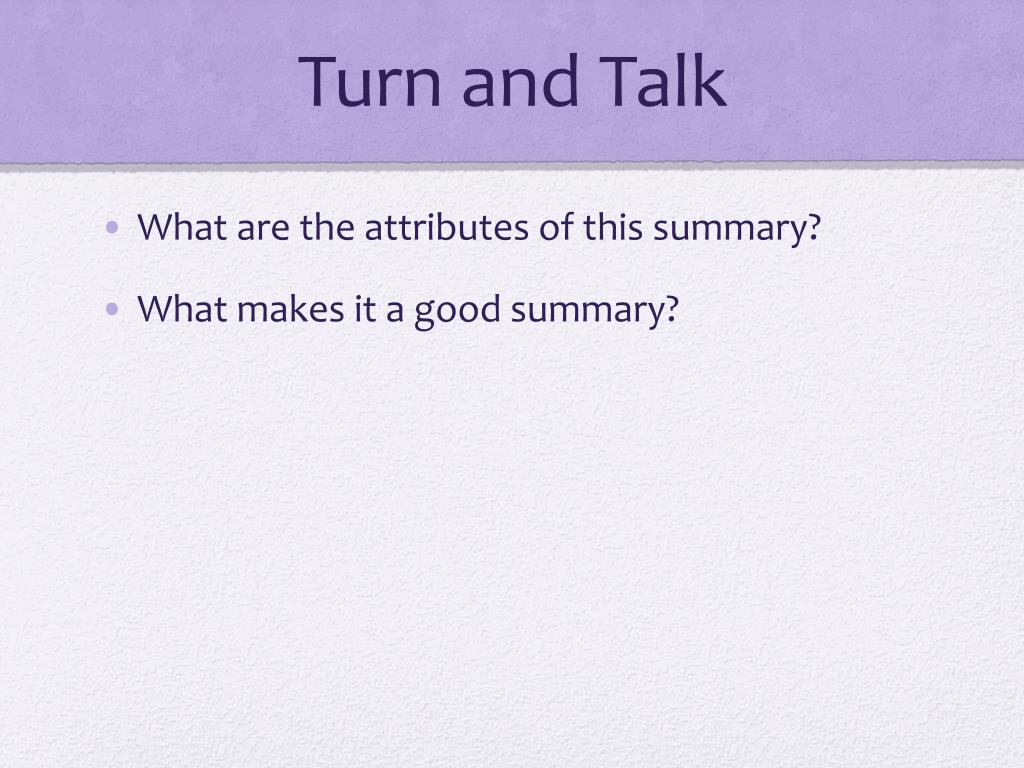 Turn and Talk

• What are the attributes of this summary?
• What makes it a good summary?